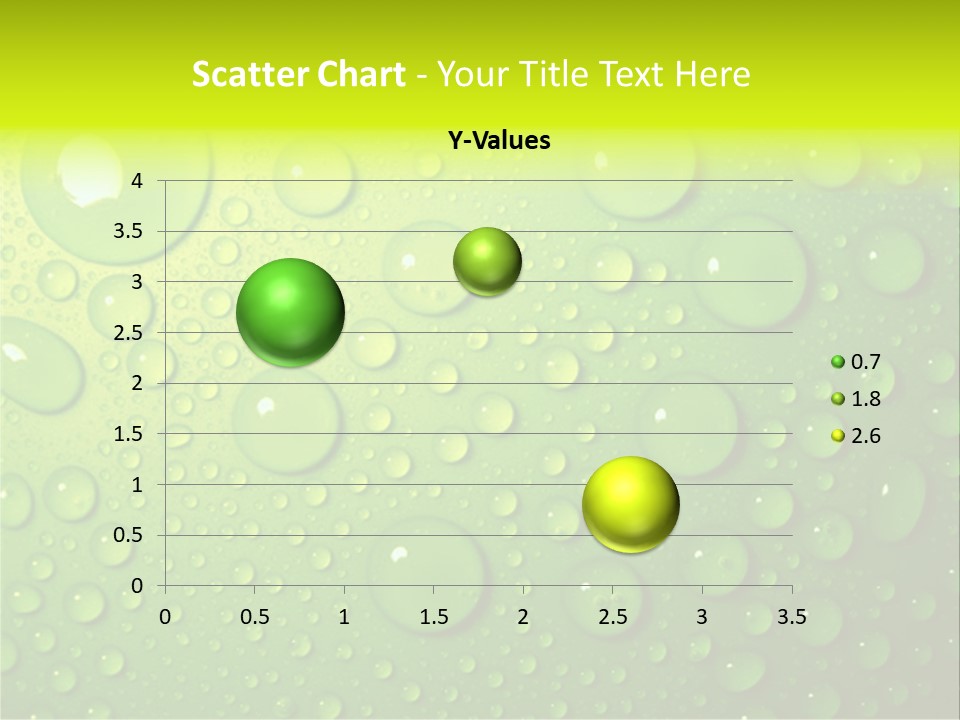 Scatter Chart - Your Title Text Here

Y-Values

4
3.5
3
2.5
2
1.5
1
0.5
0

0 0.5 1 1.5 2 2.5 3 3.5

0.7
1.8
2.6